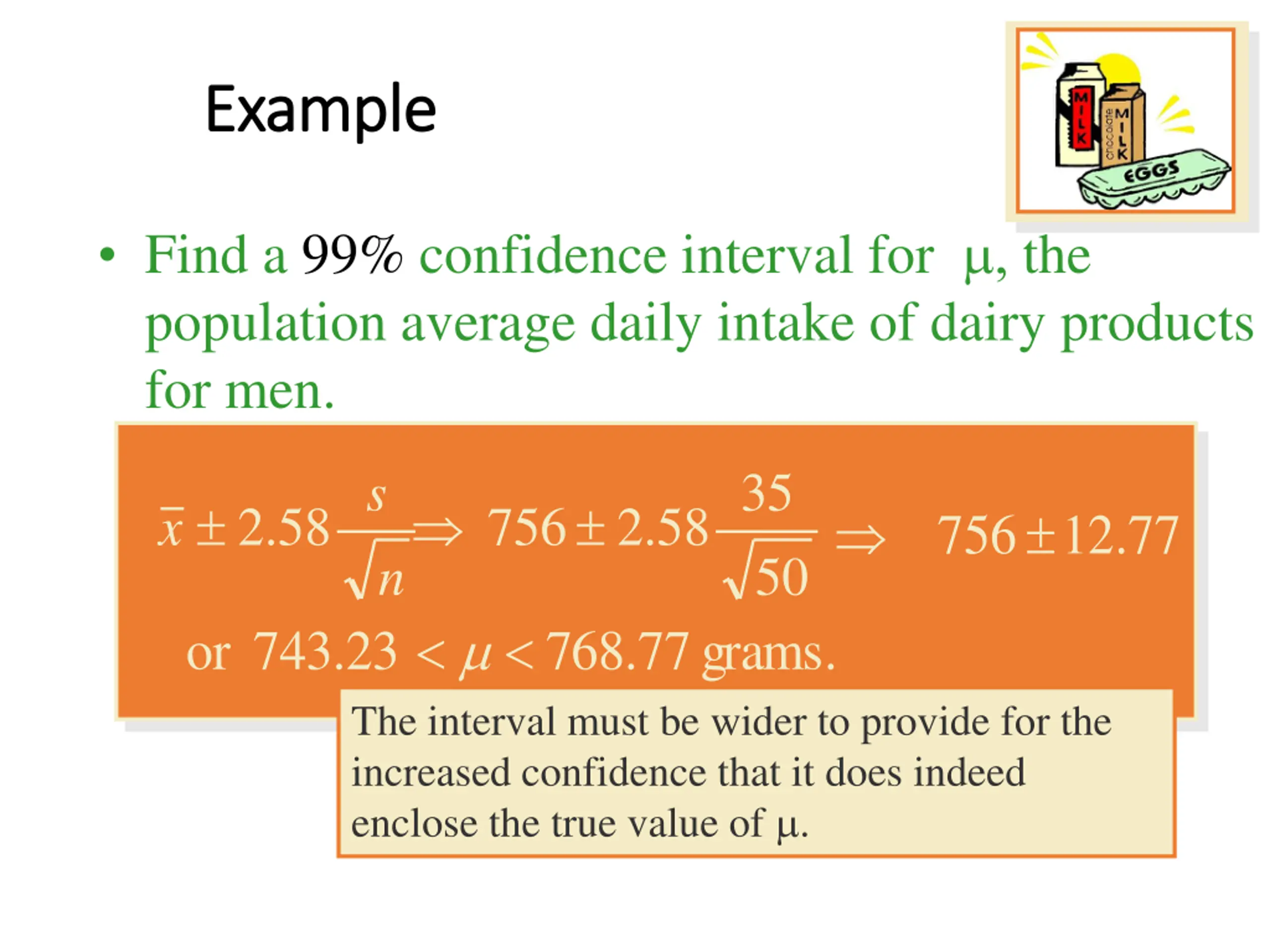 Example

MILK
chocolate MILK
EGGS

• Find a 99% confidence interval for μ, the population average daily intake of dairy products for men.

$\bar{x} \pm 2.58\frac{s}{\sqrt{n}} \Rightarrow 756 \pm 2.58\frac{35}{\sqrt{50}} \Rightarrow 756 \pm 12.77$

or $743.23 < \mu < 768.77$ grams.

The interval must be wider to provide for the increased confidence that it does indeed enclose the true value of μ.